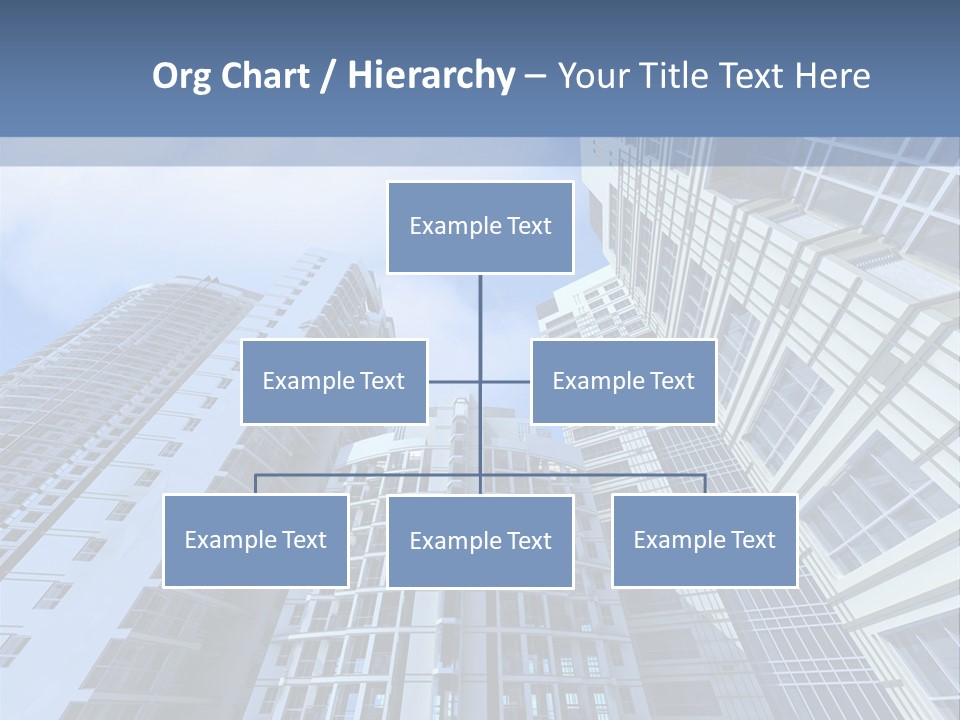 Org Chart / Hierarchy – Your Title Text Here

Example Text

Example Text

Example Text

Example Text

Example Text

Example Text